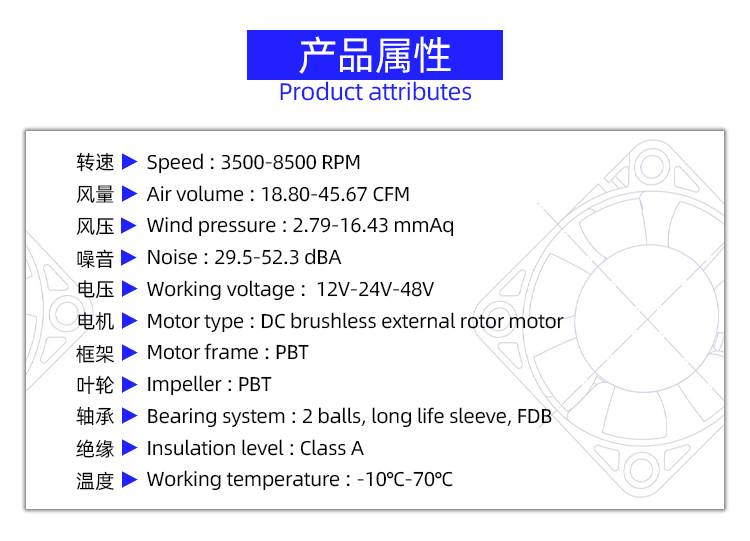 产品属性
Product attributes

转速 ▶ Speed : 3500-8500 RPM
风量 ▶ Air volume : 18.80-45.67 CFM
风压 ▶ Wind pressure : 2.79-16.43 mmAq
噪音 ▶ Noise : 29.5-52.3 dBA
电压 ▶ Working voltage : 12V-24V-48V
电机 ▶ Motor type : DC brushless external rotor motor
框架 ▶ Motor frame : PBT
叶轮 ▶ Impeller : PBT
轴承 ▶ Bearing system : 2 balls, long life sleeve, FDB
绝缘 ▶ Insulation level : Class A
温度 ▶ Working temperature : -10℃-70℃